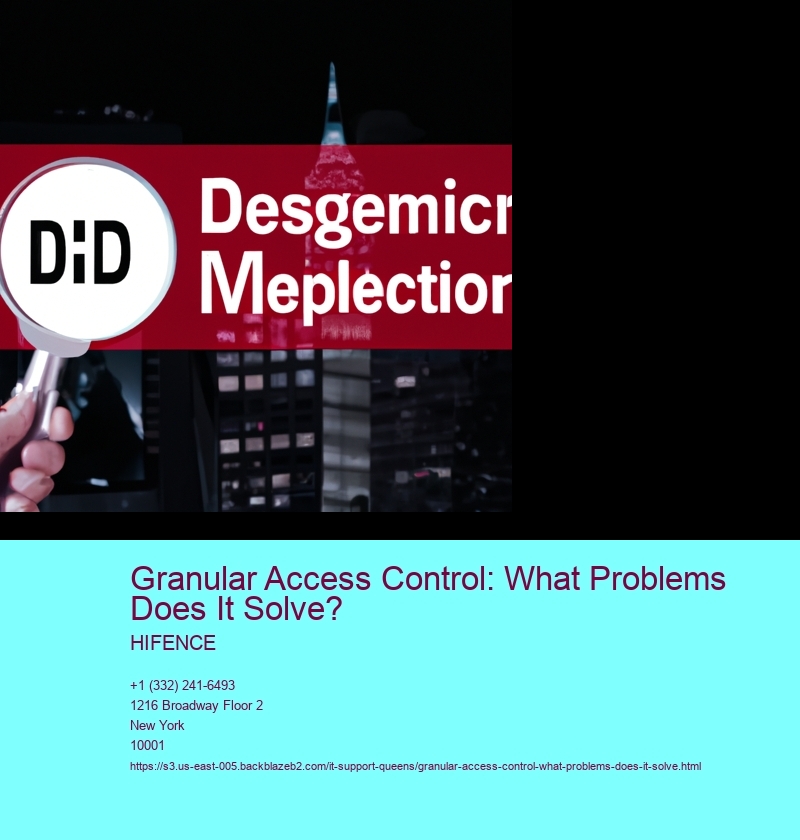 DiD

Desgemicr
Meplectior

Granular Access Control: What Problems Does It Solve?

HIFENCE

+1 (332) 241-6493
1216 Broadway Floor 2
New York
10001

https://s3.us-east-005.backblazeb2.com/it-support-queens/granular-access-control-what-problems-does-it-solve.html